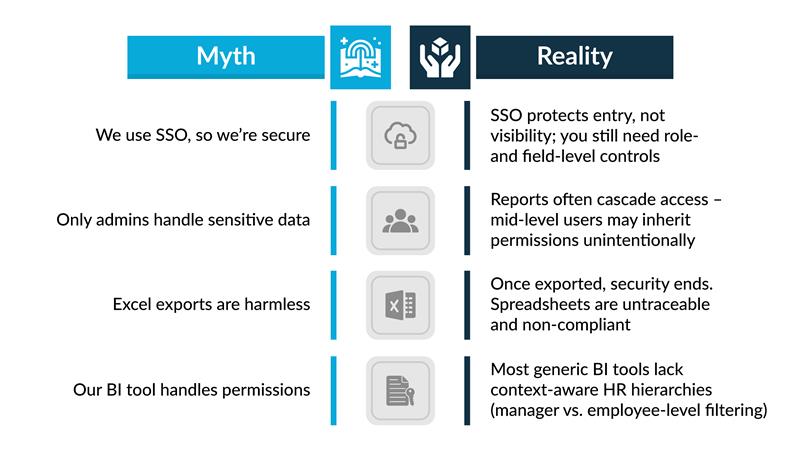 | Myth | Reality |
|---|---|
| We use SSO, so we're secure | SSO protects entry, not visibility; you still need role- and field-level controls |
| Only admins handle sensitive data | Reports often cascade access – mid-level users may inherit permissions unintentionally |
| Excel exports are harmless | Once exported, security ends. Spreadsheets are untraceable and non-compliant |
| Our BI tool handles permissions | Most generic BI tools lack context-aware HR hierarchies (manager vs. employee-level filtering) |